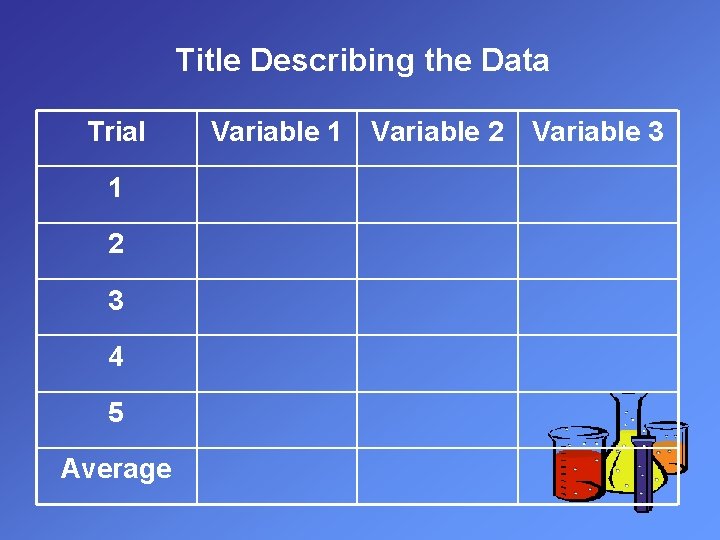 Title Describing the Data

| Trial | Variable 1 | Variable 2 | Variable 3 |
|---|---|---|---|
| 1 | | | |
| 2 | | | |
| 3 | | | |
| 4 | | | |
| 5 | | | |
| Average | | | |